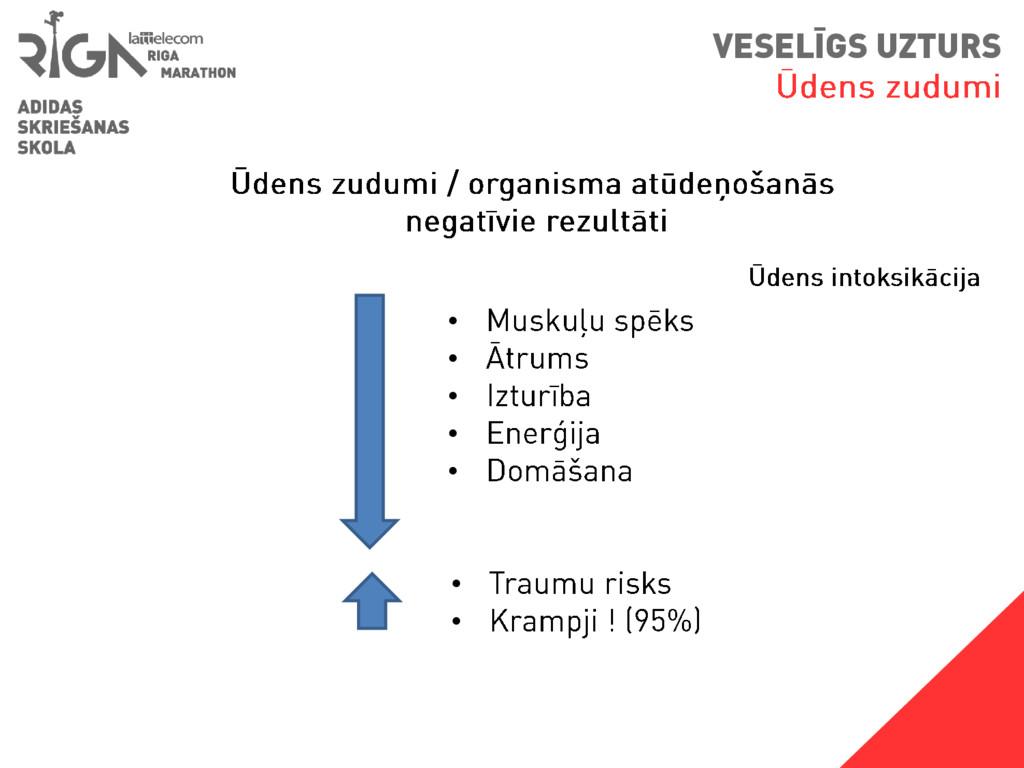 RIGA lattelecom RIGA MARATHON

ADIDAS SKRIEŠANAS SKOLA

VESELĪGS UZTURS
Ūdens zudumi

Ūdens zudumi / organisma atūdeņošanās negatīvie rezultāti

Ūdens intoksikācija

• Muskuļu spēks
• Ātrums
• Izturība
• Enerģija
• Domāšana

• Traumu risks
• Krampji ! (95%)